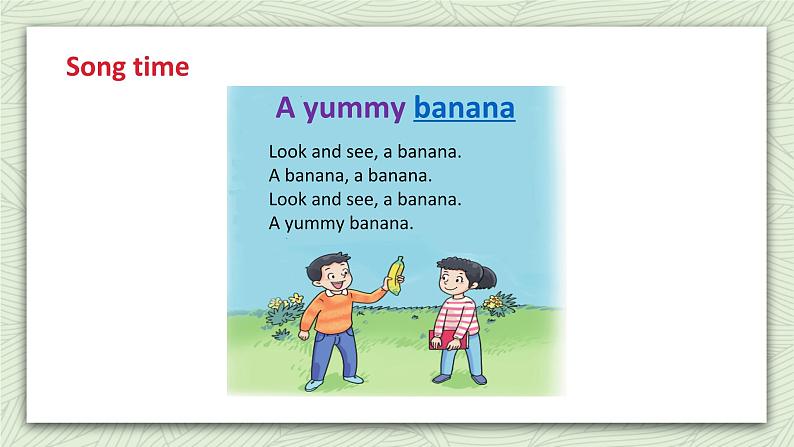 Song time

A yummy banana

Look and see, a banana.
A banana, a banana.
Look and see, a banana.
A yummy banana.